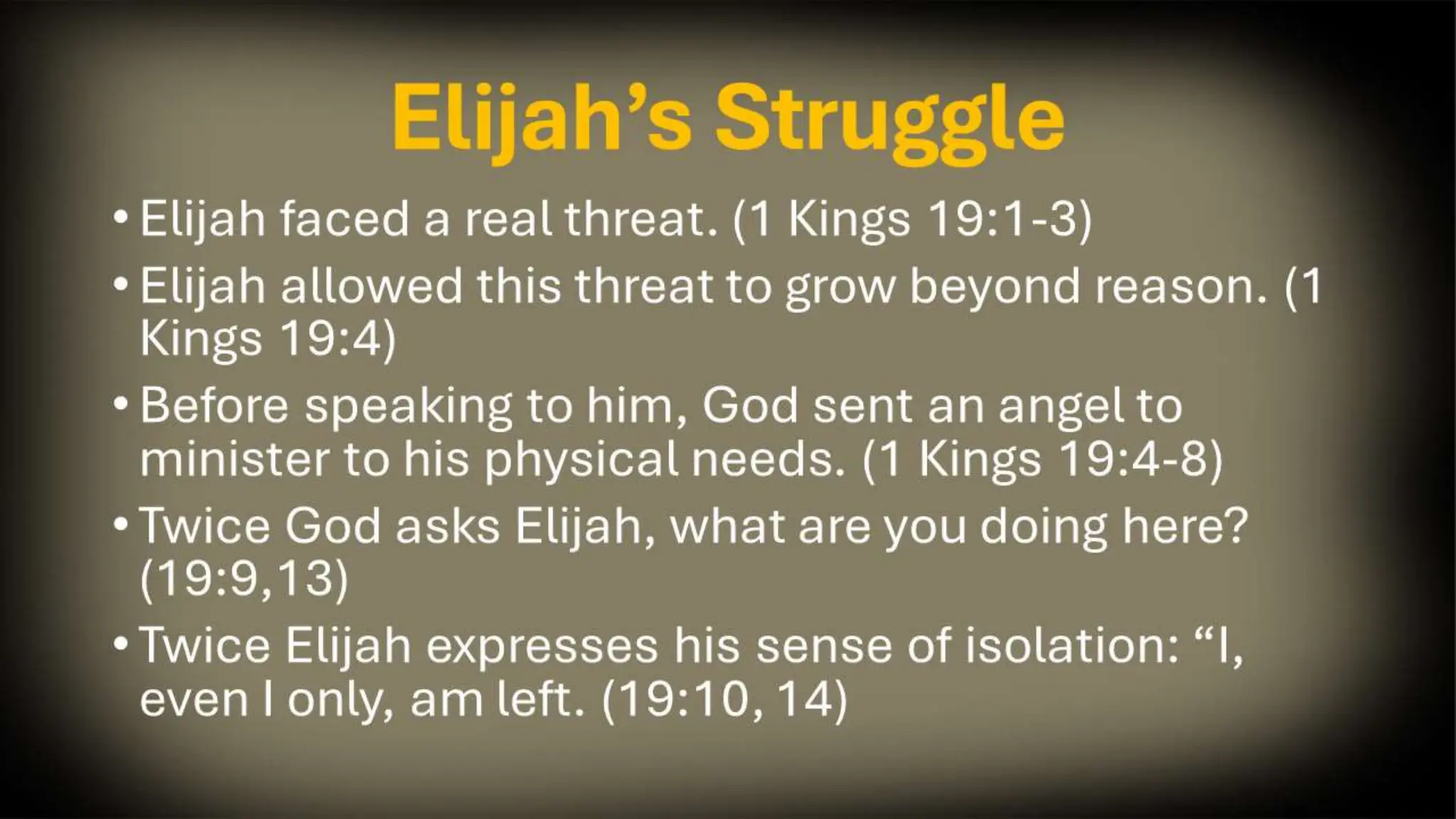 Elijah’s Struggle

• Elijah faced a real threat. (1 Kings 19:1-3)

• Elijah allowed this threat to grow beyond reason. (1 Kings 19:4)

• Before speaking to him, God sent an angel to minister to his physical needs. (1 Kings 19:4-8)

• Twice God asks Elijah, what are you doing here? (19:9,13)

• Twice Elijah expresses his sense of isolation: “I, even I only, am left. (19:10, 14)